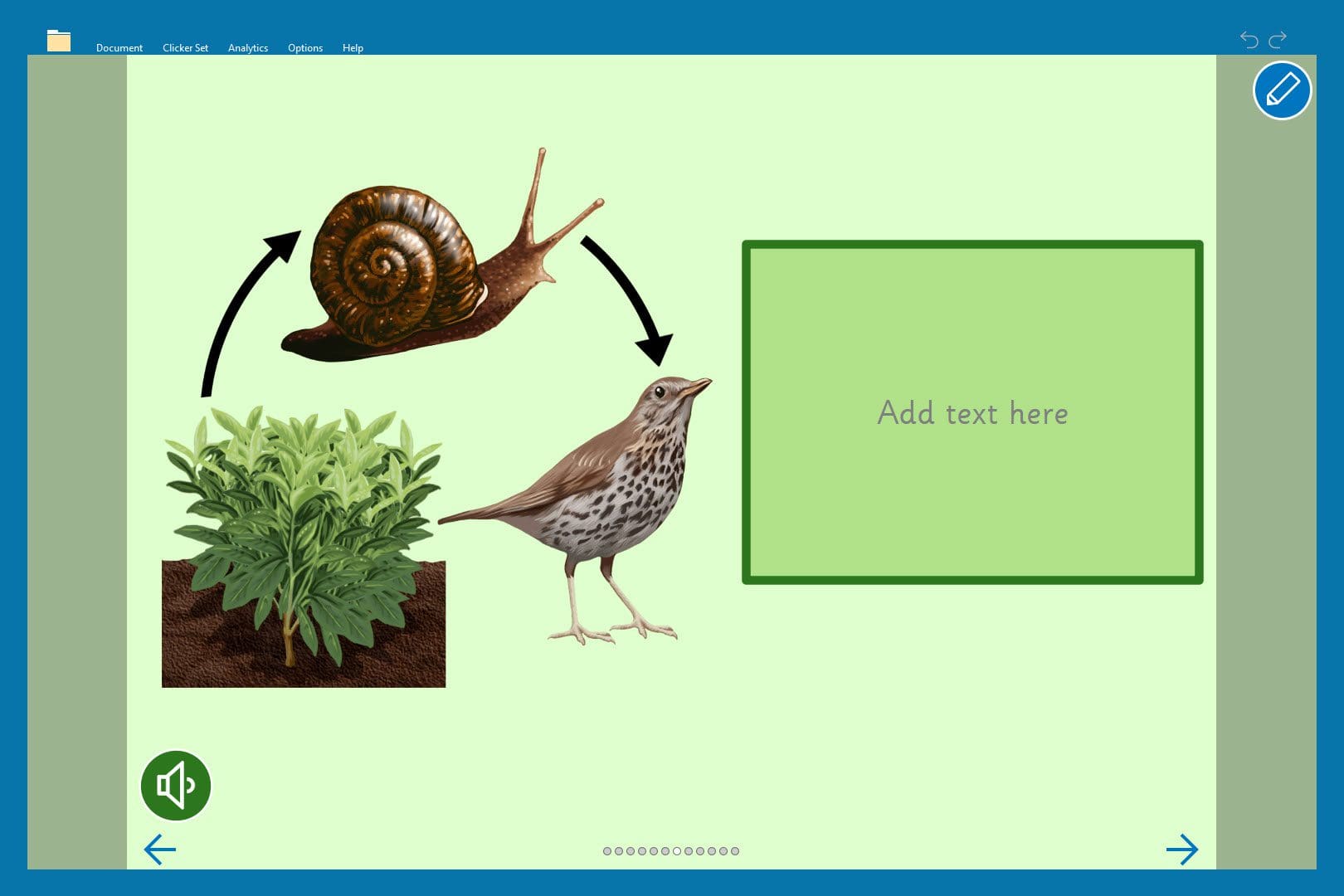 Document Clicker Set Analytics Options Help

Add text here